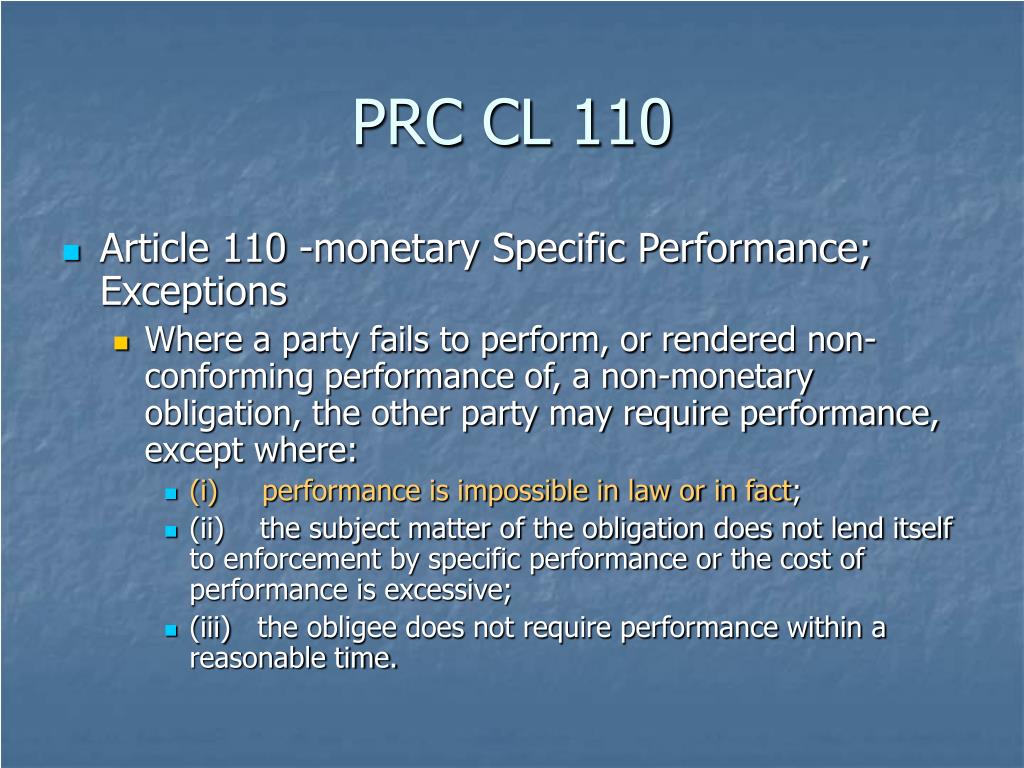 PRC CL 110

Article 110 -monetary Specific Performance; Exceptions

Where a party fails to perform, or rendered non-conforming performance of, a non-monetary obligation, the other party may require performance, except where:

(i) performance is impossible in law or in fact;

(ii) the subject matter of the obligation does not lend itself to enforcement by specific performance or the cost of performance is excessive;

(iii) the obligee does not require performance within a reasonable time.